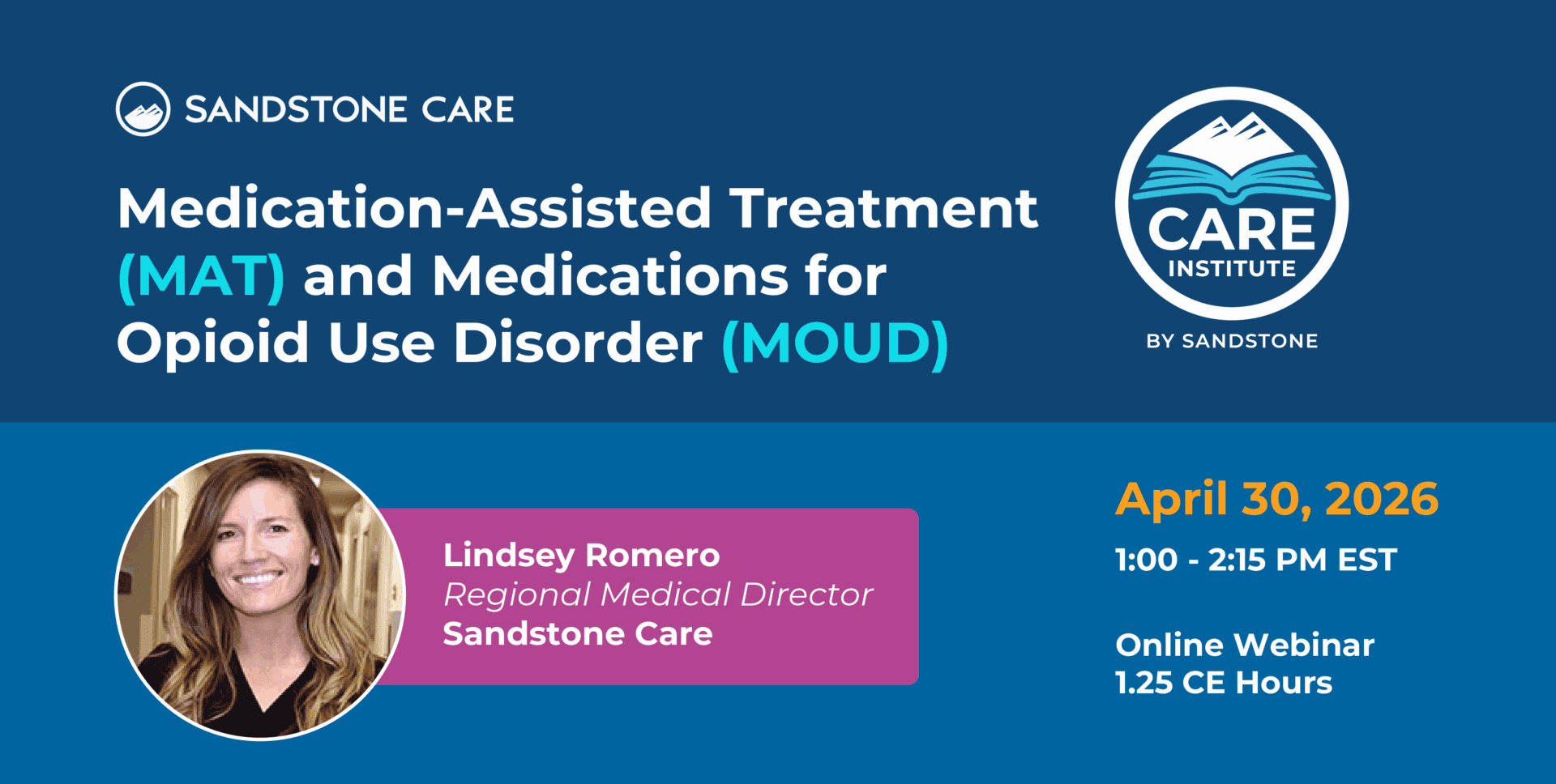 SANDSTONE CARE

Medication-Assisted Treatment (MAT) and Medications for Opioid Use Disorder (MOUD)

CARE INSTITUTE

BY SANDSTONE

Lindsey Romero
Regional Medical Director
Sandstone Care

April 30, 2026
1:00 - 2:15 PM EST

Online Webinar
1.25 CE Hours